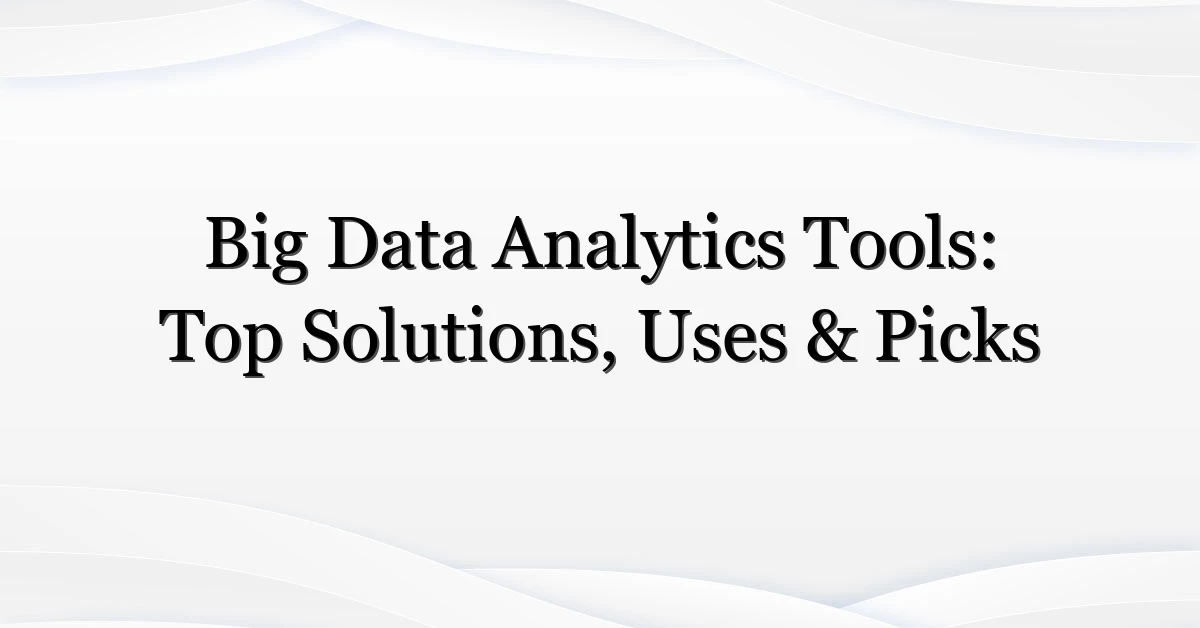 Big Data Analytics Tools: Top Solutions, Uses & Picks